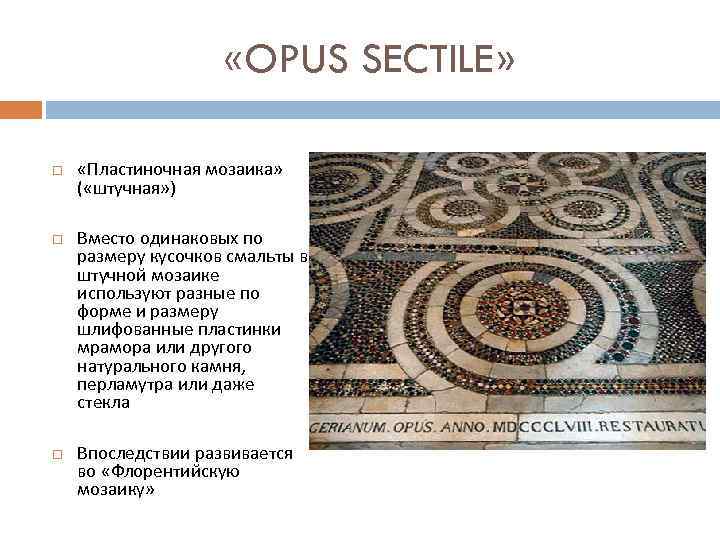 «OPUS SECTILE»

□ «Пластиночная мозаика» («штучная»)

□ Вместо одинаковых по размеру кусочков смальты в штучной мозаике используют разные по форме и размеру шлифованные пластинки мрамора или другого натурального камня, перламутра или даже стекла

□ Впоследствии развивается во «Флорентийскую мозаику»

GERIANUM. OPUS. ANNO. MDCCCLVIII. RESTAURATU